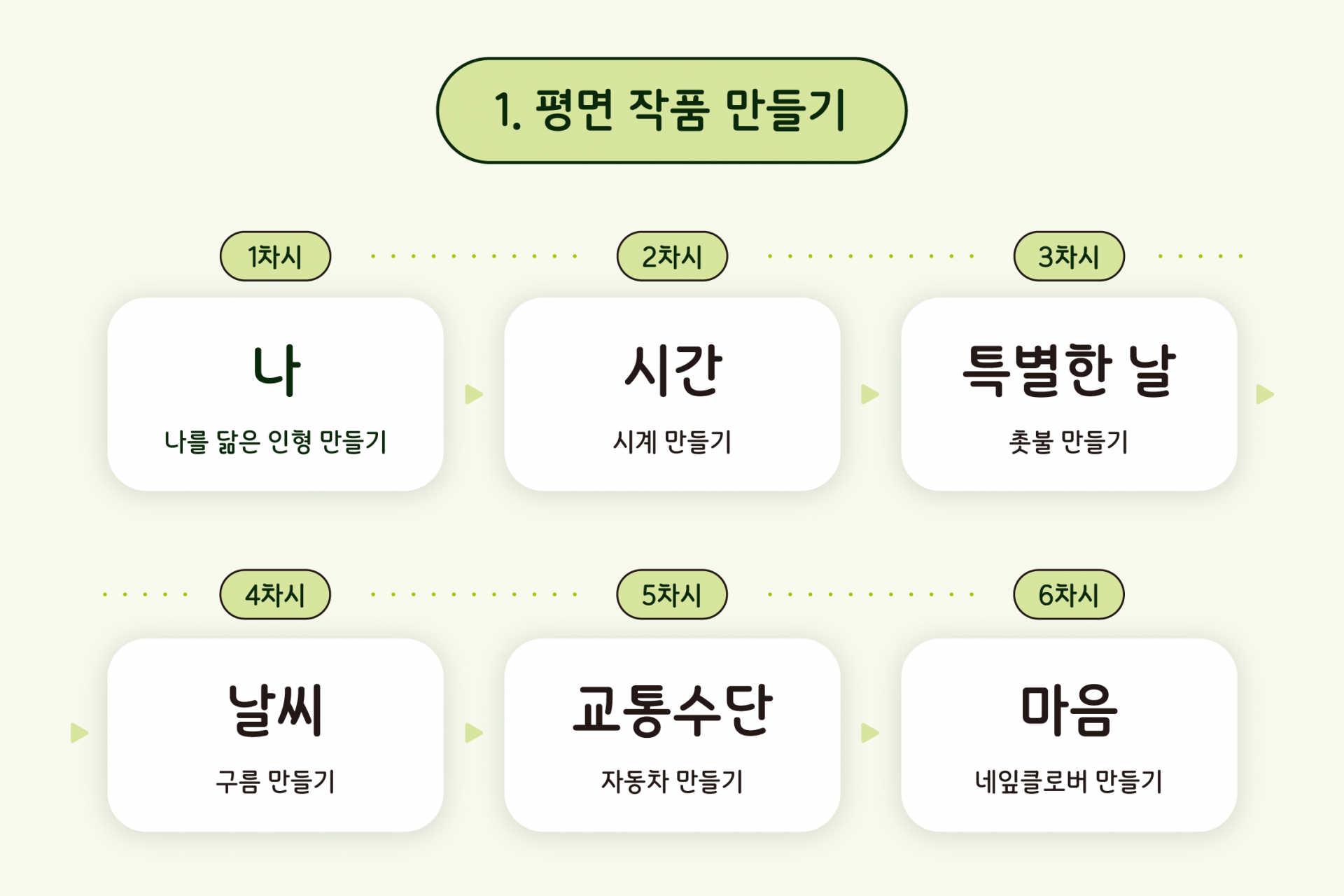 1. 평면 작품 만들기

1차시

나

나를 닮은 인형 만들기

2차시

시간

시계 만들기

3차시

특별한 날

촛불 만들기

4차시

날씨

구름 만들기

5차시

교통수단

자동차 만들기

6차시

마음

네잎클로버 만들기